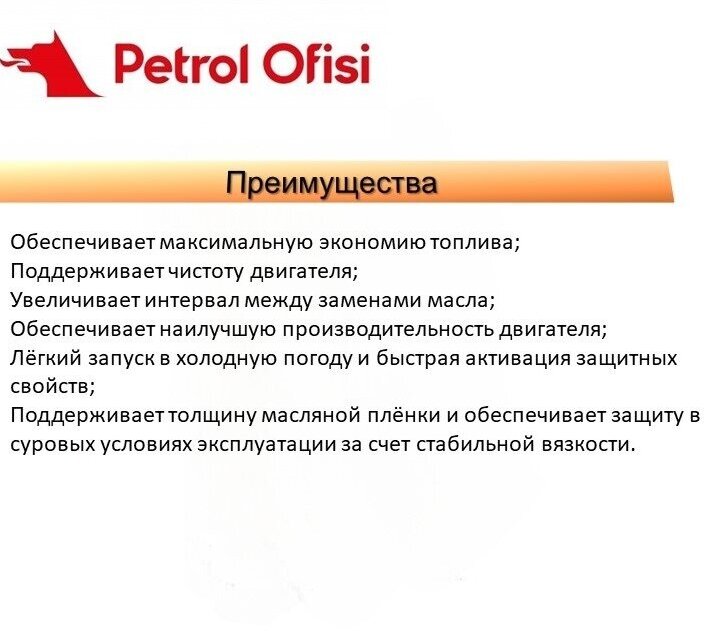 Petrol Ofisi

Преимущества

Обеспечивает максимальную экономию топлива;
Поддерживает чистоту двигателя;
Увеличивает интервал между заменами масла;
Обеспечивает наилучшую производительность двигателя;
Лёгкий запуск в холодную погоду и быстрая активация защитных свойств;
Поддерживает толщину масляной плёнки и обеспечивает защиту в суровых условиях эксплуатации за счет стабильной вязкости.